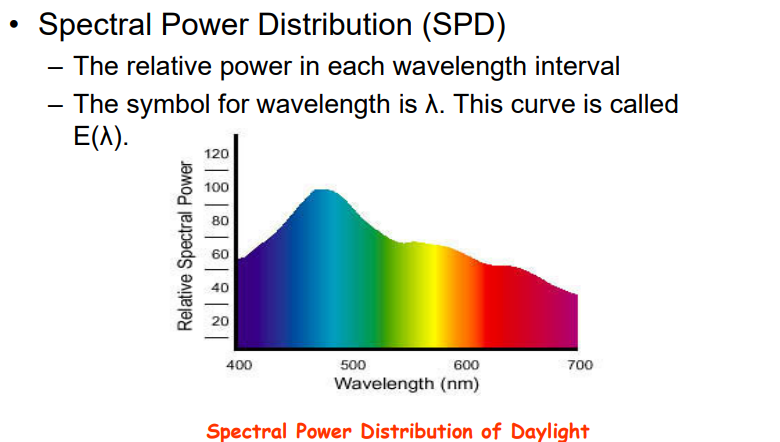 • Spectral Power Distribution (SPD)
– The relative power in each wavelength interval
– The symbol for wavelength is λ. This curve is called E(λ).

Relative Spectral Power
120
100
80
60
40
20
400
500
600
700
Wavelength (nm)

Spectral Power Distribution of Daylight